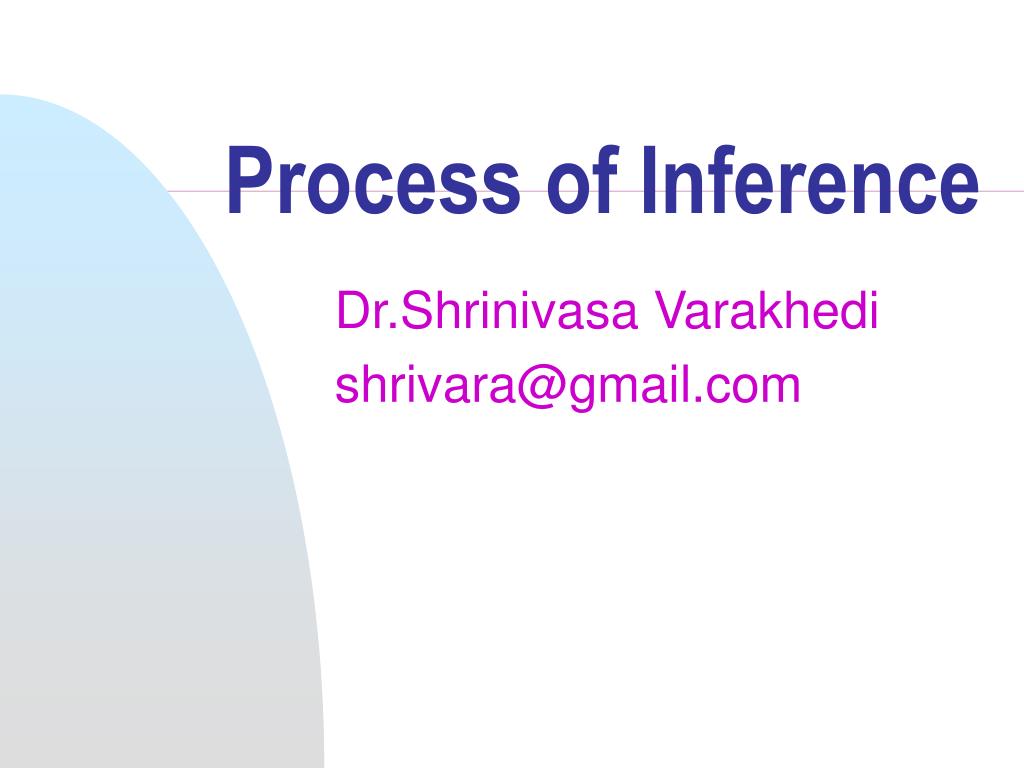 Process of Inference

Dr.Shrinivasa Varakhedi
shrivara@gmail.com